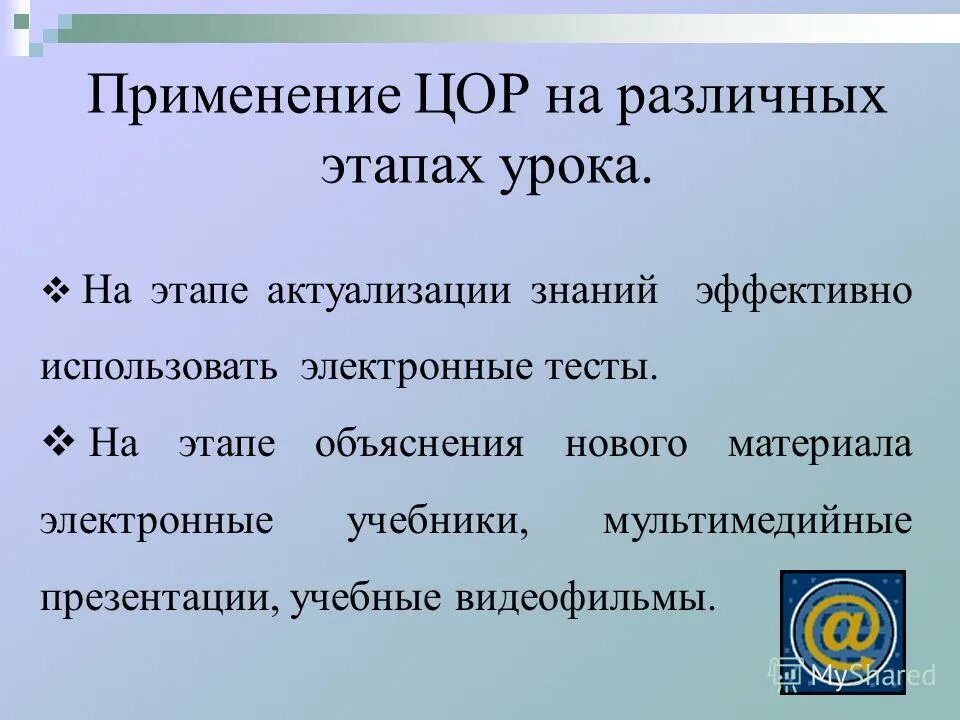 Применение ЦОР на различных этапах урока.

❖ На этапе актуализации знаний эффективно использовать электронные тесты.

❖ На этапе объяснения нового материала электронные учебники, мультимедийные презентации, учебные видеофильмы.

@

MyShared